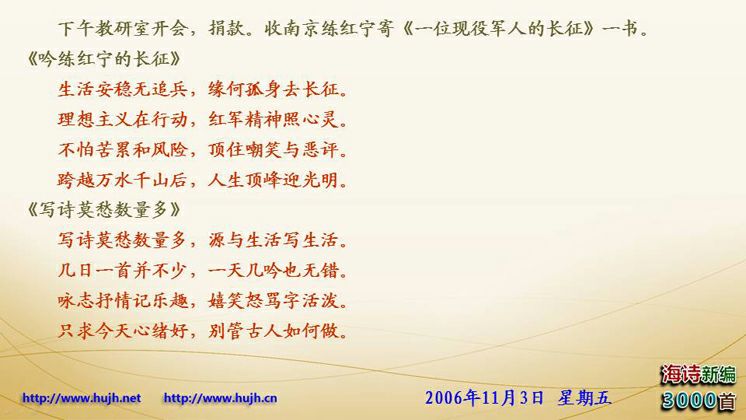 下午教研室开会，捐款。收南京练红宁寄《一位现役军人的长征》一书。

《吟练红宁的长征》

生活安稳无追兵，缘何孤身去长征。
理想主义在行动，红军精神照心灵。
不怕苦累和风险，顶住嘲笑与恶评。
跨越万水千山后，人生顶峰迎光明。

《写诗莫愁数量多》

写诗莫愁数量多，源与生活写生活。
几日一首并不少，一天几吟也无错。
咏志抒情记乐趣，嬉笑怒骂字活泼。
只求今天心绪好，别管古人如何做。

http://www.hujh.net http://www.hujh.cn

2006年11月3日 星期五

海诗新编
3000首